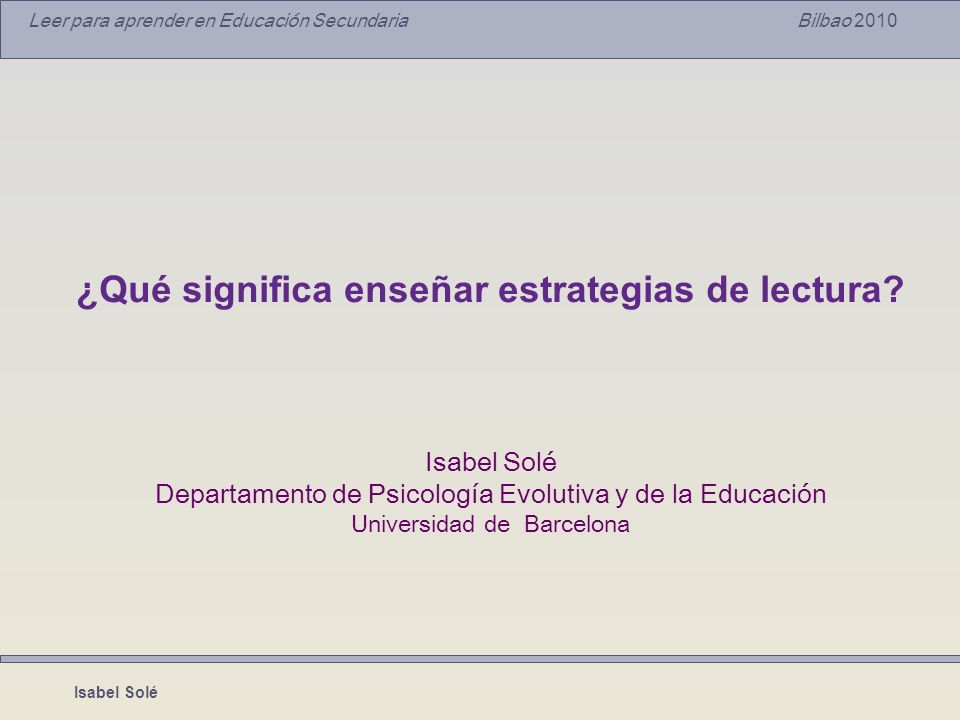 Leer para aprender en Educación Secundaria Bilbao 2010

¿Qué significa enseñar estrategias de lectura?

Isabel Solé
Departamento de Psicología Evolutiva y de la Educación
Universidad de Barcelona

Isabel Solé